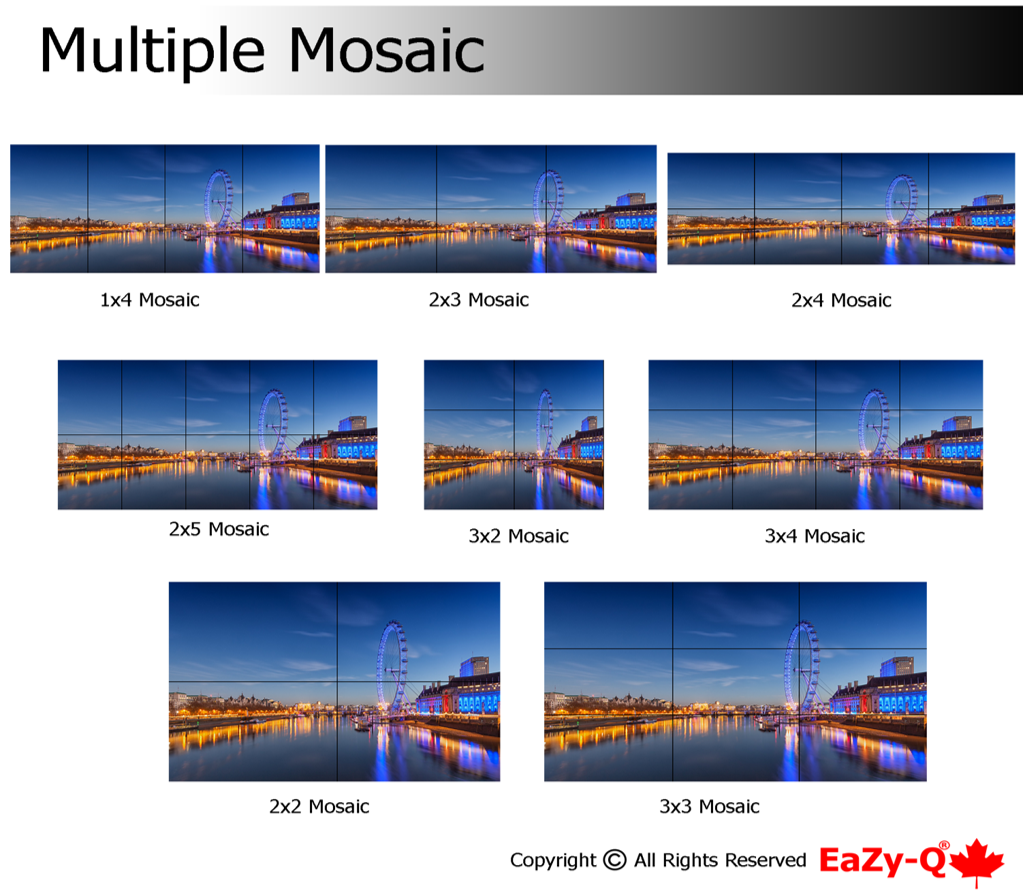 Multiple Mosaic

1x4 Mosaic

2x3 Mosaic

2x4 Mosaic

2x5 Mosaic

3x2 Mosaic

3x4 Mosaic

2x2 Mosaic

3x3 Mosaic

Copyright © All Rights Reserved EaZy-Q®